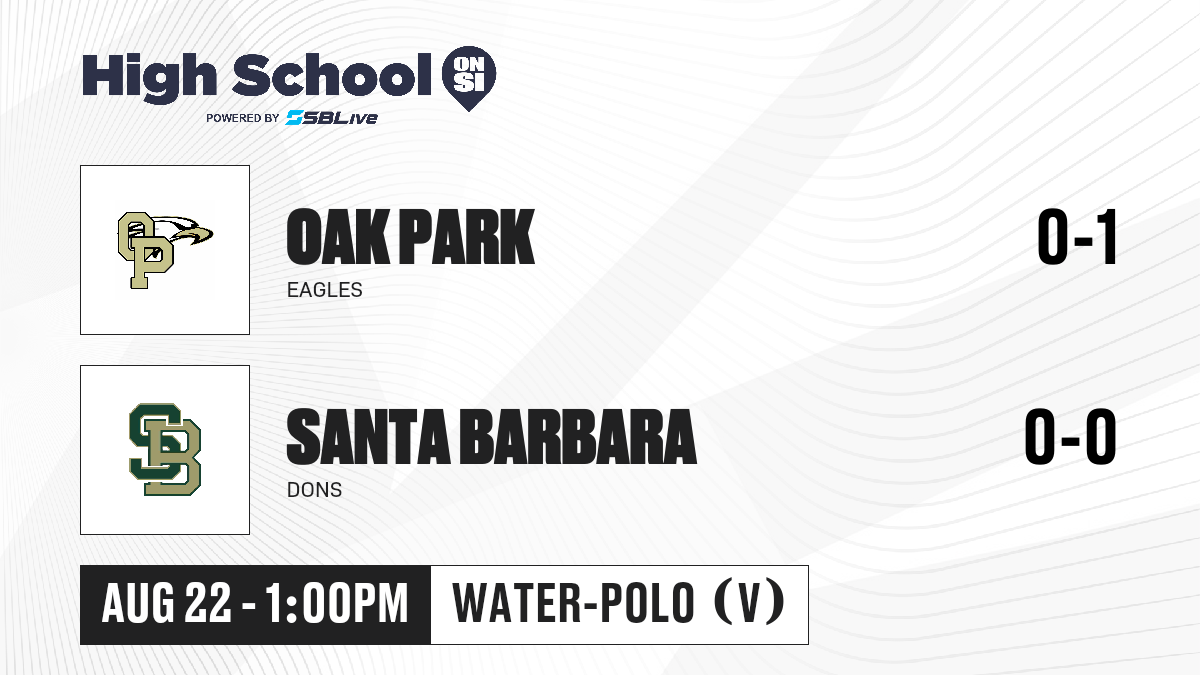 High School ON SI
POWERED BY SBLive

OP

OAK PARK
EAGLES
0-1

SB

SANTA BARBARA
DONS
0-0

AUG 22 - 1:00PM
WATER-POLO (V)